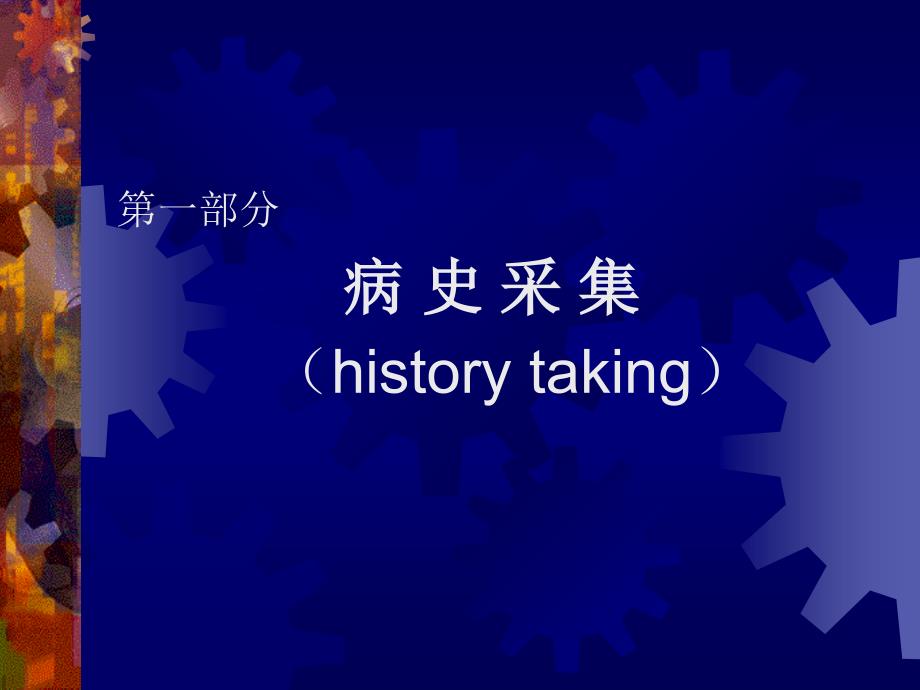 第一部分

病 史 采 集

（history taking）